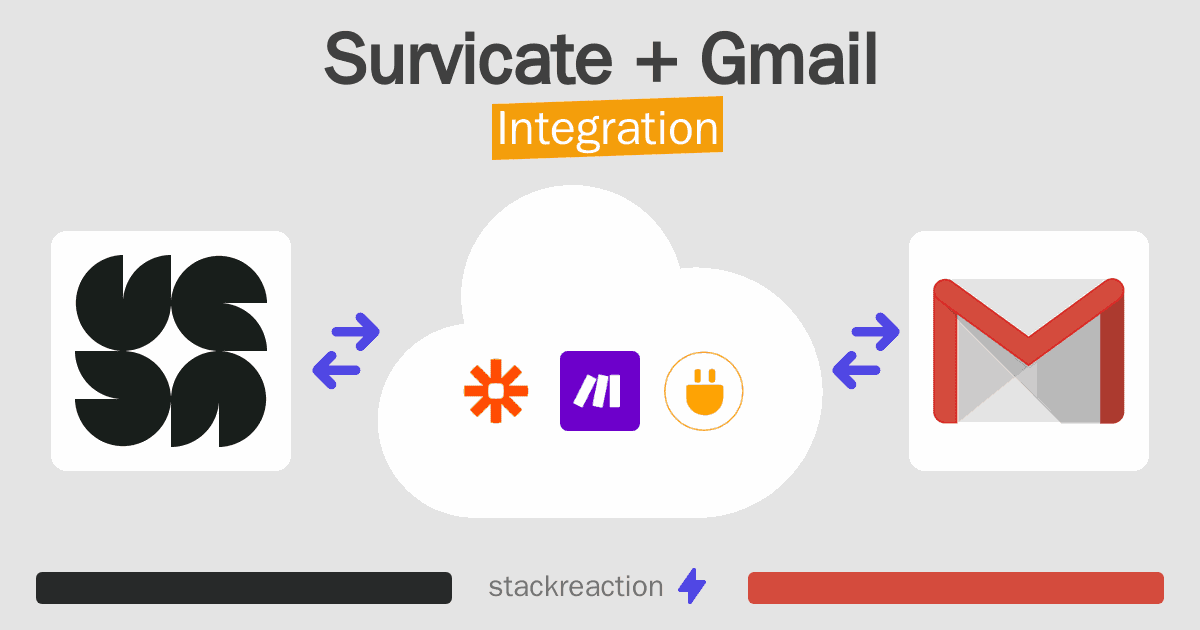 Survicate + Gmail

Integration

stackreaction